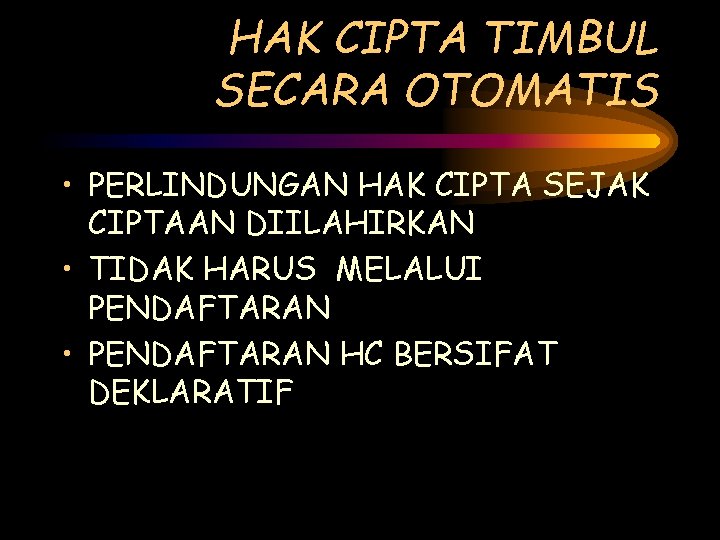 HAK CIPTA TIMBUL SECARA OTOMATIS

• PERLINDUNGAN HAK CIPTA SEJAK CIPTAAN DIILAHIRKAN
• TIDAK HARUS MELALUI PENDAFTARAN
• PENDAFTARAN HC BERSIFAT DEKLARATIF